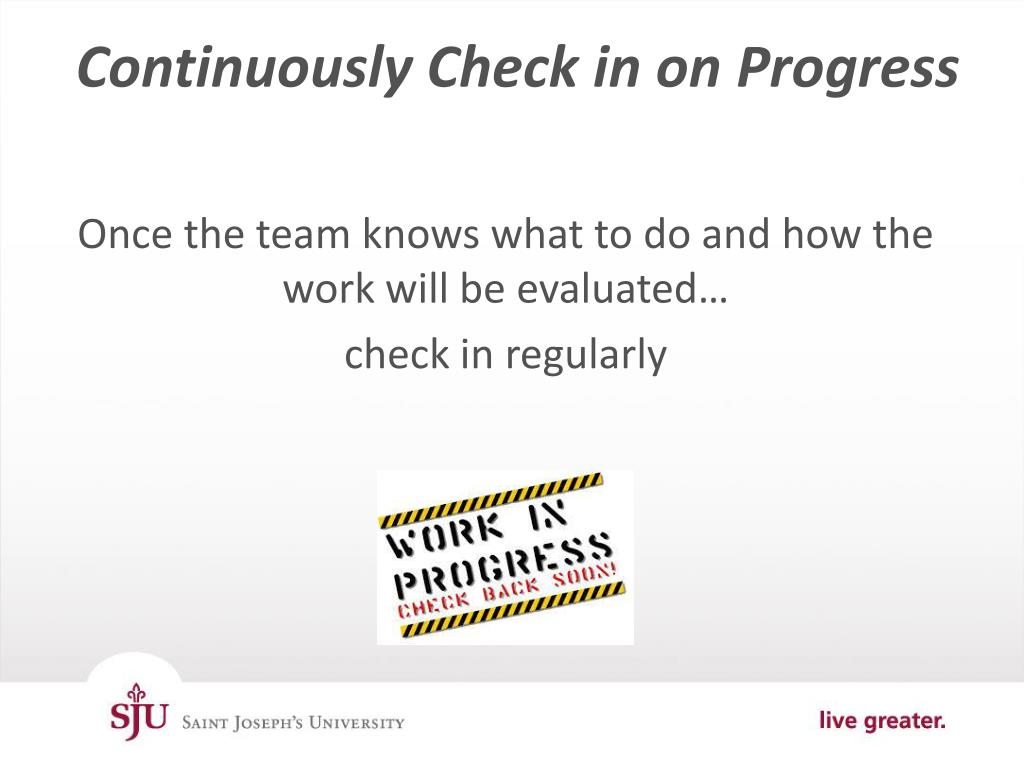 Continuously Check in on Progress

Once the team knows what to do and how the work will be evaluated…

check in regularly

WORK IN PROGRESS
CHECK BACK SOON!

SJU SAINT JOSEPH'S UNIVERSITY

live greater.